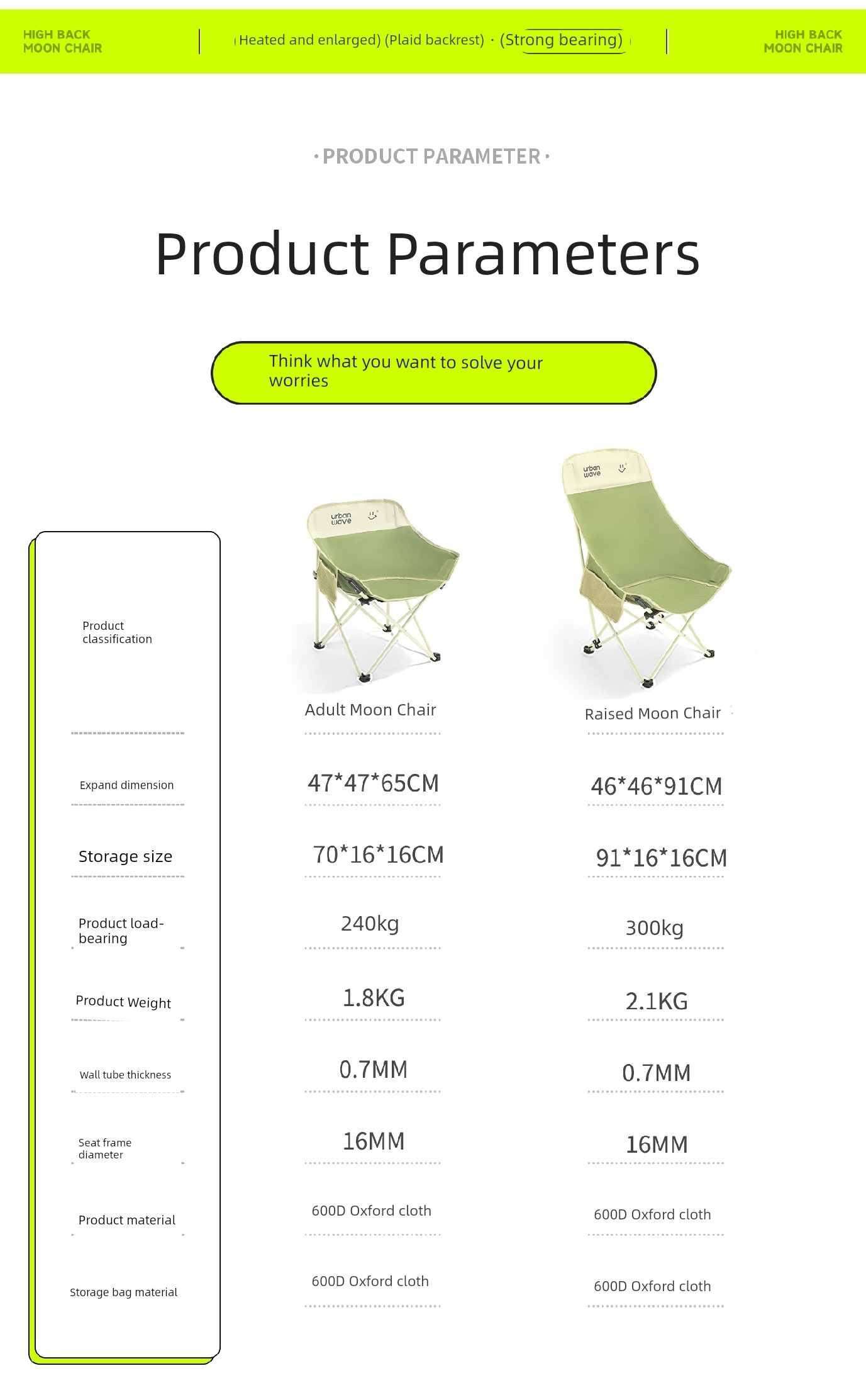 HIGH BACK MOON CHAIR

Heated and enlarged) (Plaid backrest) · (Strong bearing)

HIGH BACK MOON CHAIR

· PRODUCT PARAMETER ·

Product Parameters

Think what you want to solve your worries

urban wave

urban wave

| Product classification | Adult Moon Chair | Raised Moon Chair |
|---|---|---|
| Expand dimension | 47*47*65CM | 46*46*91CM |
| Storage size | 70*16*16CM | 91*16*16CM |
| Product load-bearing | 240kg | 300kg |
| Product Weight | 1.8KG | 2.1KG |
| Wall tube thickness | 0.7MM | 0.7MM |
| Seat frame diameter | 16MM | 16MM |
| Product material | 600D Oxford cloth | 600D Oxford cloth |
| Storage bag material | 600D Oxford cloth | 600D Oxford cloth |